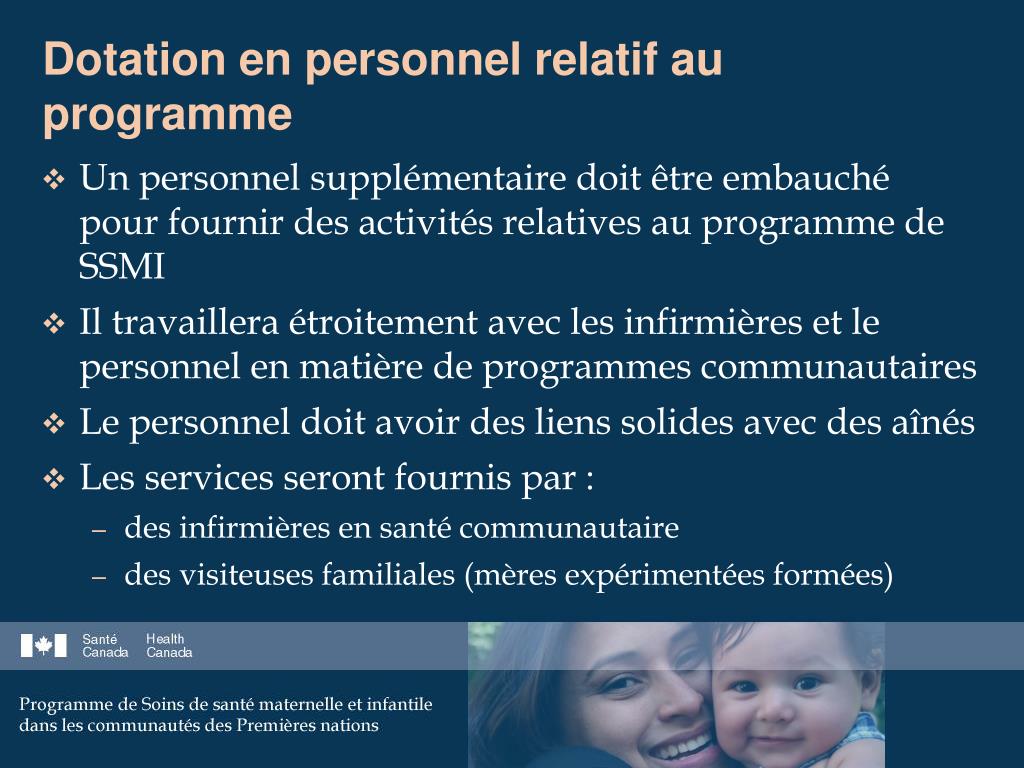 Dotation en personnel relatif au programme

❖ Un personnel supplémentaire doit être embauché pour fournir des activités relatives au programme de SSMI

❖ Il travaillera étroitement avec les infirmières et le personnel en matière de programmes communautaires

❖ Le personnel doit avoir des liens solides avec des aînés

❖ Les services seront fournis par :

– des infirmières en santé communautaire

– des visiteuses familiales (mères expérimentées formées)

Santé Canada Health Canada

Programme de Soins de santé maternelle et infantile dans les communautés des Premières nations